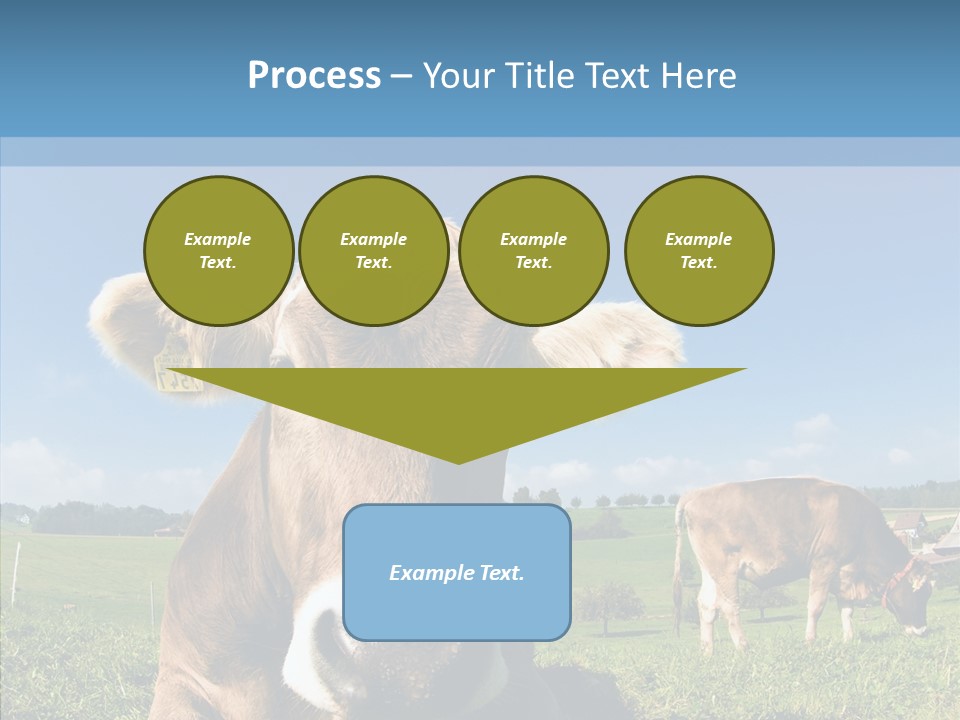 Process – Your Title Text Here

Example Text.

Example Text.

Example Text.

Example Text.

Example Text.